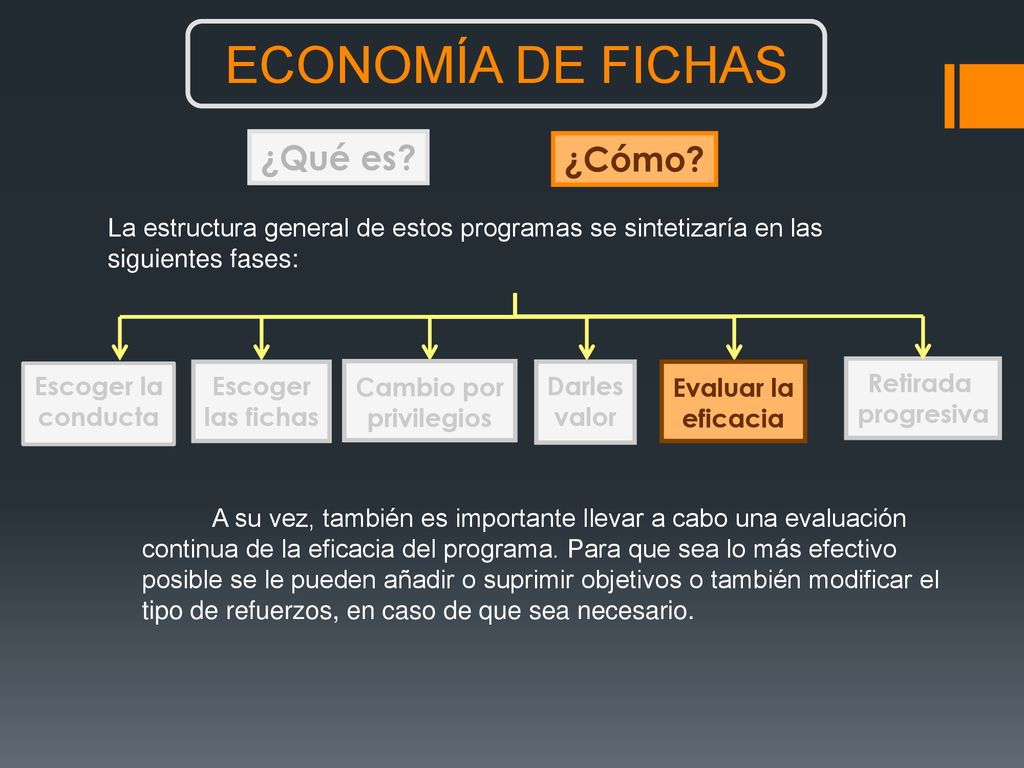 ECONOMÍA DE FICHAS

¿Qué es?

¿Cómo?

La estructura general de estos programas se sintetizaría en las siguientes fases:

Escoger la conducta

Escoger las fichas

Cambio por privilegios

Darles valor

Evaluar la eficacia

Retirada progresiva

A su vez, también es importante llevar a cabo una evaluación continua de la eficacia del programa. Para que sea lo más efectivo posible se le pueden añadir o suprimir objetivos o también modificar el tipo de refuerzos, en caso de que sea necesario.